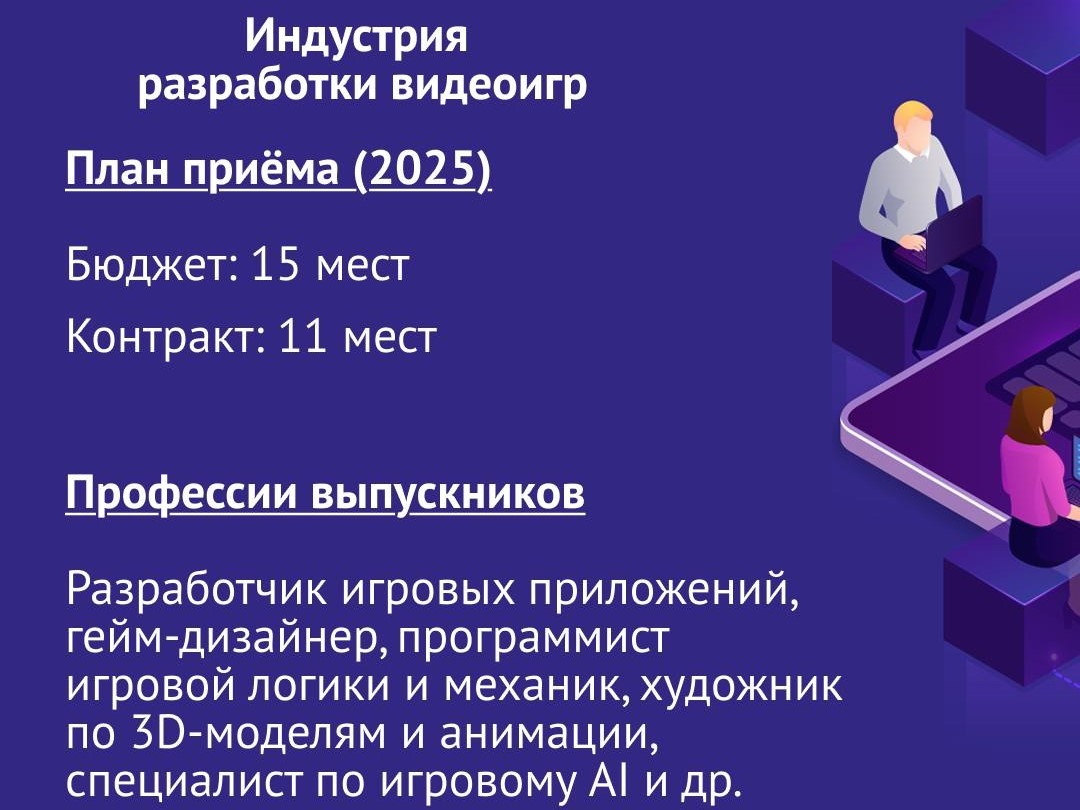 Индустрия
разработки видеоигр

План приёма (2025)

Бюджет: 15 мест

Контракт: 11 мест

Профессии выпускников

Разработчик игровых приложений, гейм-дизайнер, программист игровой логики и механик, художник по 3D-моделям и анимации, специалист по игровому AI и др.